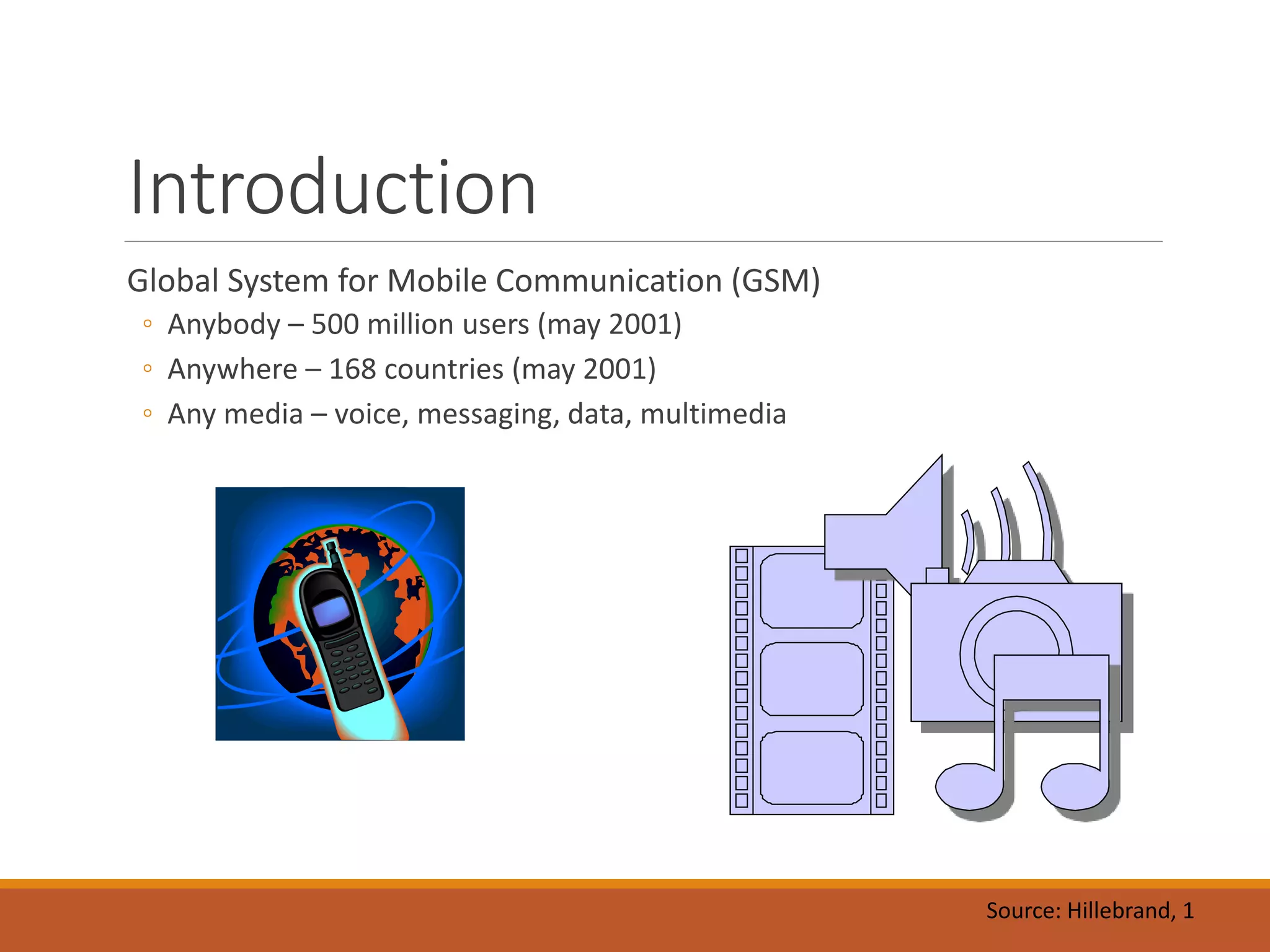 Introduction

Global System for Mobile Communication (GSM)

◦ Anybody – 500 million users (may 2001)
◦ Anywhere – 168 countries (may 2001)
◦ Any media – voice, messaging, data, multimedia

Source: Hillebrand, 1